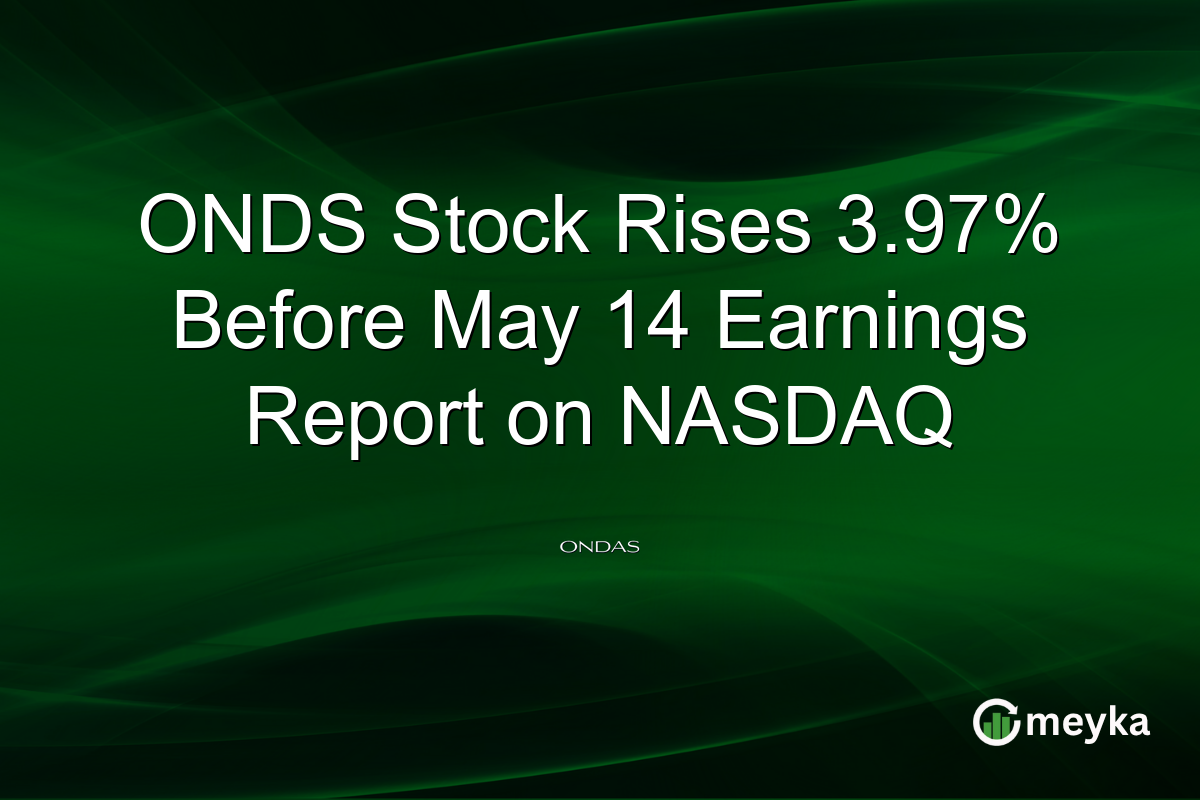 ONDS Stock Rises 3.97% Before May 14 Earnings Report on NASDAQ

ONDAS

meyka